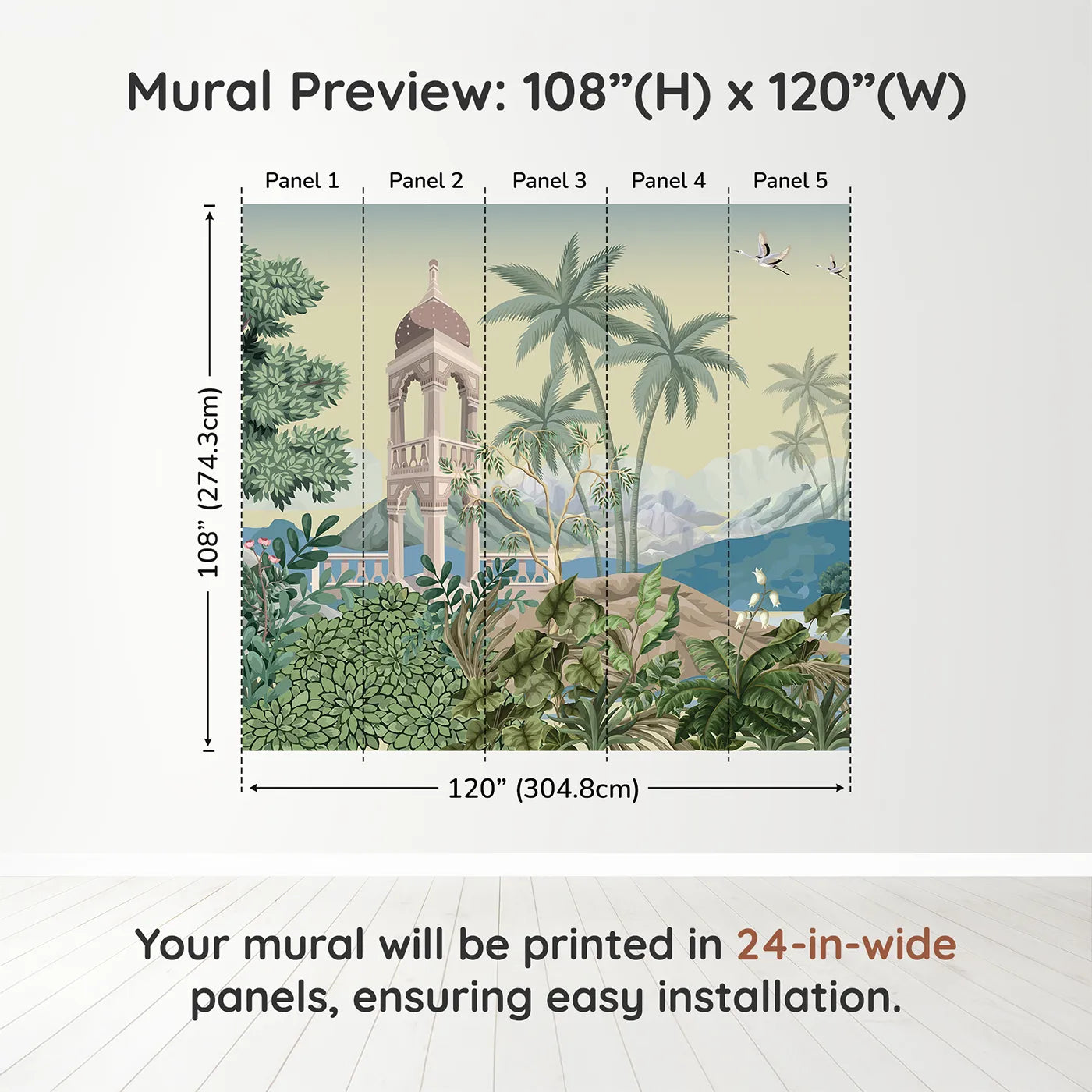 Mural Preview: 108”(H) x 120”(W)

Panel 1
Panel 2
Panel 3
Panel 4
Panel 5

108” (274.3cm)

120” (304.8cm)

Your mural will be printed in 24-in-wide panels, ensuring easy installation.